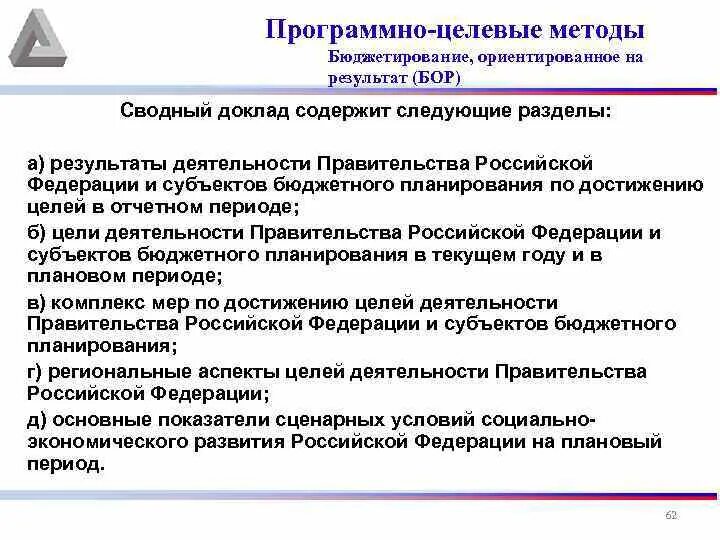 Программно-целевые методы
Бюджетирование, ориентированное на результат (БОР)

Сводный доклад содержит следующие разделы:

а) результаты деятельности Правительства Российской Федерации и субъектов бюджетного планирования по достижению целей в отчетном периоде;

б) цели деятельности Правительства Российской Федерации и субъектов бюджетного планирования в текущем году и в плановом периоде;

в) комплекс мер по достижению целей деятельности Правительства Российской Федерации и субъектов бюджетного планирования;

г) региональные аспекты целей деятельности Правительства Российской Федерации;

д) основные показатели сценарных условий социально-экономического развития Российской Федерации на плановый период.

62